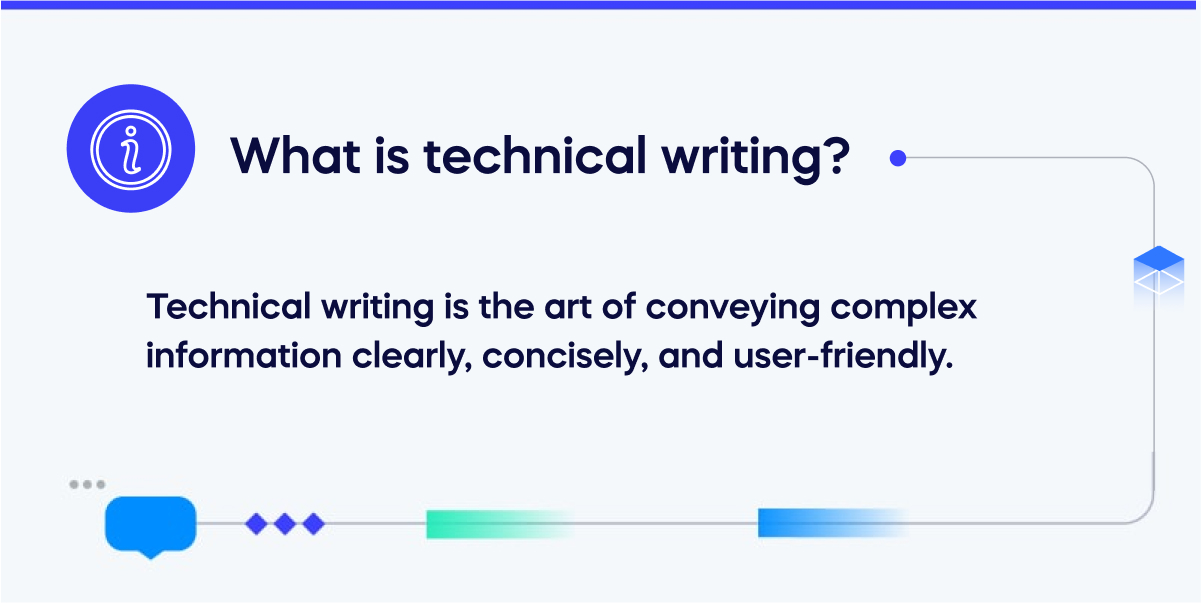 What is technical writing?

Technical writing is the art of conveying complex information clearly, concisely, and user-friendly.